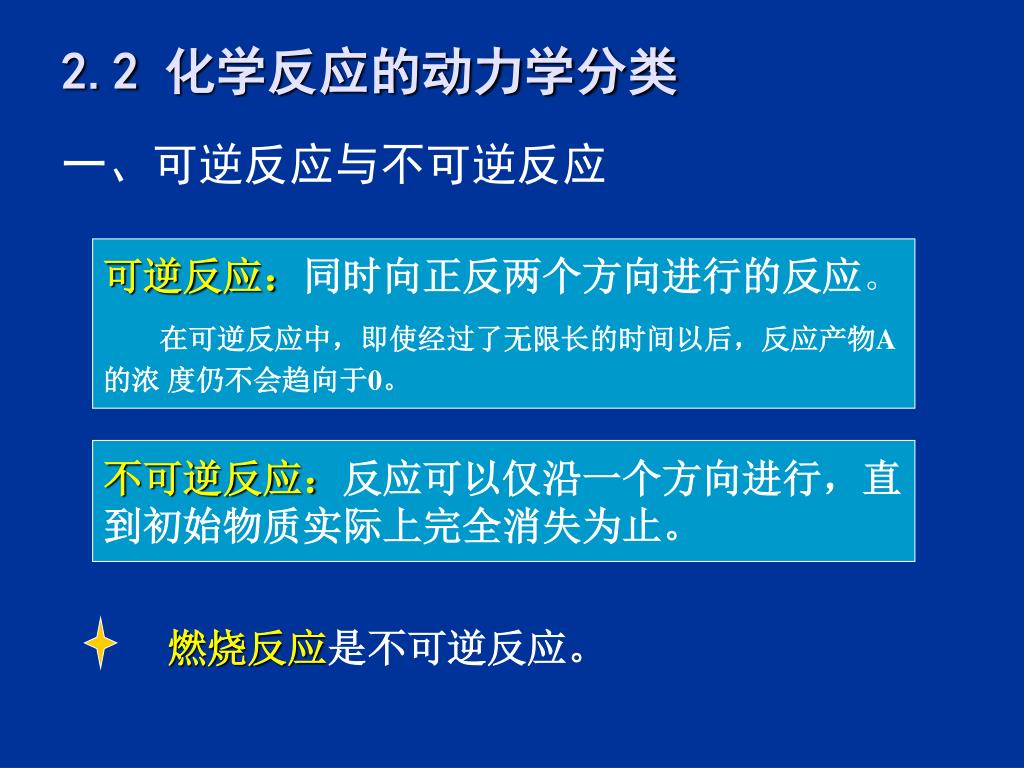 2.2 化学反应的动力学分类

一、可逆反应与不可逆反应

可逆反应：同时向正反两个方向进行的反应。

在可逆反应中，即使经过了无限长的时间以后，反应产物A的浓 度仍不会趋向于0。

不可逆反应：反应可以仅沿一个方向进行，直到初始物质实际上完全消失为止。

燃烧反应是不可逆反应。